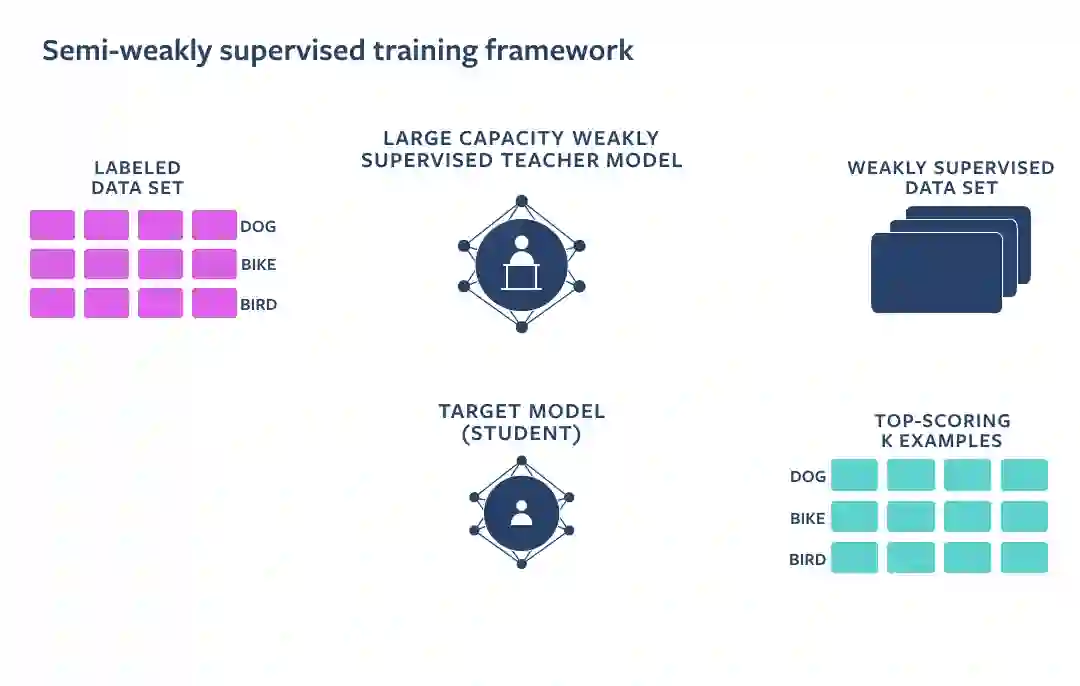 Semi-weakly supervised training framework

LABELED DATA SET

DOG

BIKE

BIRD

LARGE CAPACITY WEAKLY SUPERVISED TEACHER MODEL

WEAKLY SUPERVISED DATA SET

TARGET MODEL (STUDENT)

TOP-SCORING K EXAMPLES

DOG

BIKE

BIRD